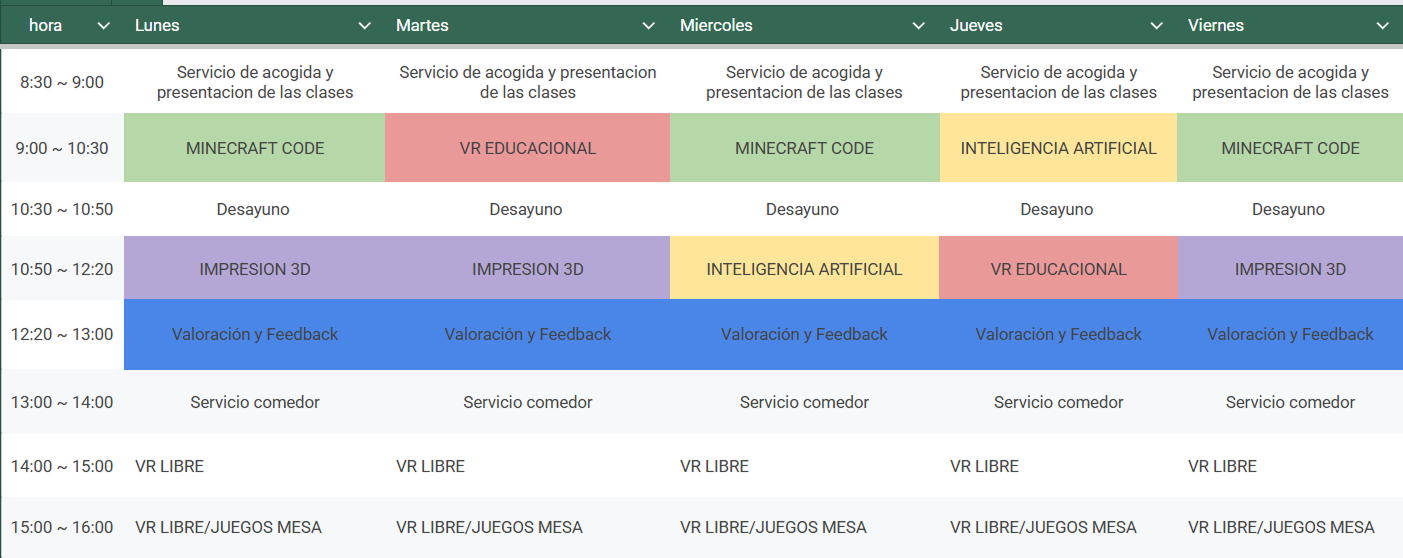 | hora | Lunes | Martes | Miercoles | Jueves | Viernes |
|---|---|---|---|---|---|
| 8:30 ~ 9:00 | Servicio de acogida y presentacion de las clases | Servicio de acogida y presentacion de las clases | Servicio de acogida y presentacion de las clases | Servicio de acogida y presentacion de las clases | Servicio de acogida y presentacion de las clases |
| 9:00 ~ 10:30 | MINECRAFT CODE | VR EDUCACIONAL | MINECRAFT CODE | INTELIGENCIA ARTIFICIAL | MINECRAFT CODE |
| 10:30 ~ 10:50 | Desayuno | Desayuno | Desayuno | Desayuno | Desayuno |
| 10:50 ~ 12:20 | IMPRESION 3D | IMPRESION 3D | INTELIGENCIA ARTIFICIAL | VR EDUCACIONAL | IMPRESION 3D |
| 12:20 ~ 13:00 | Valoración y Feedback | Valoración y Feedback | Valoración y Feedback | Valoración y Feedback | Valoración y Feedback |
| 13:00 ~ 14:00 | Servicio comedor | Servicio comedor | Servicio comedor | Servicio comedor | Servicio comedor |
| 14:00 ~ 15:00 | VR LIBRE | VR LIBRE | VR LIBRE | VR LIBRE | VR LIBRE |
| 15:00 ~ 16:00 | VR LIBRE/JUEGOS MESA | VR LIBRE/JUEGOS MESA | VR LIBRE/JUEGOS MESA | VR LIBRE/JUEGOS MESA | VR LIBRE/JUEGOS MESA |